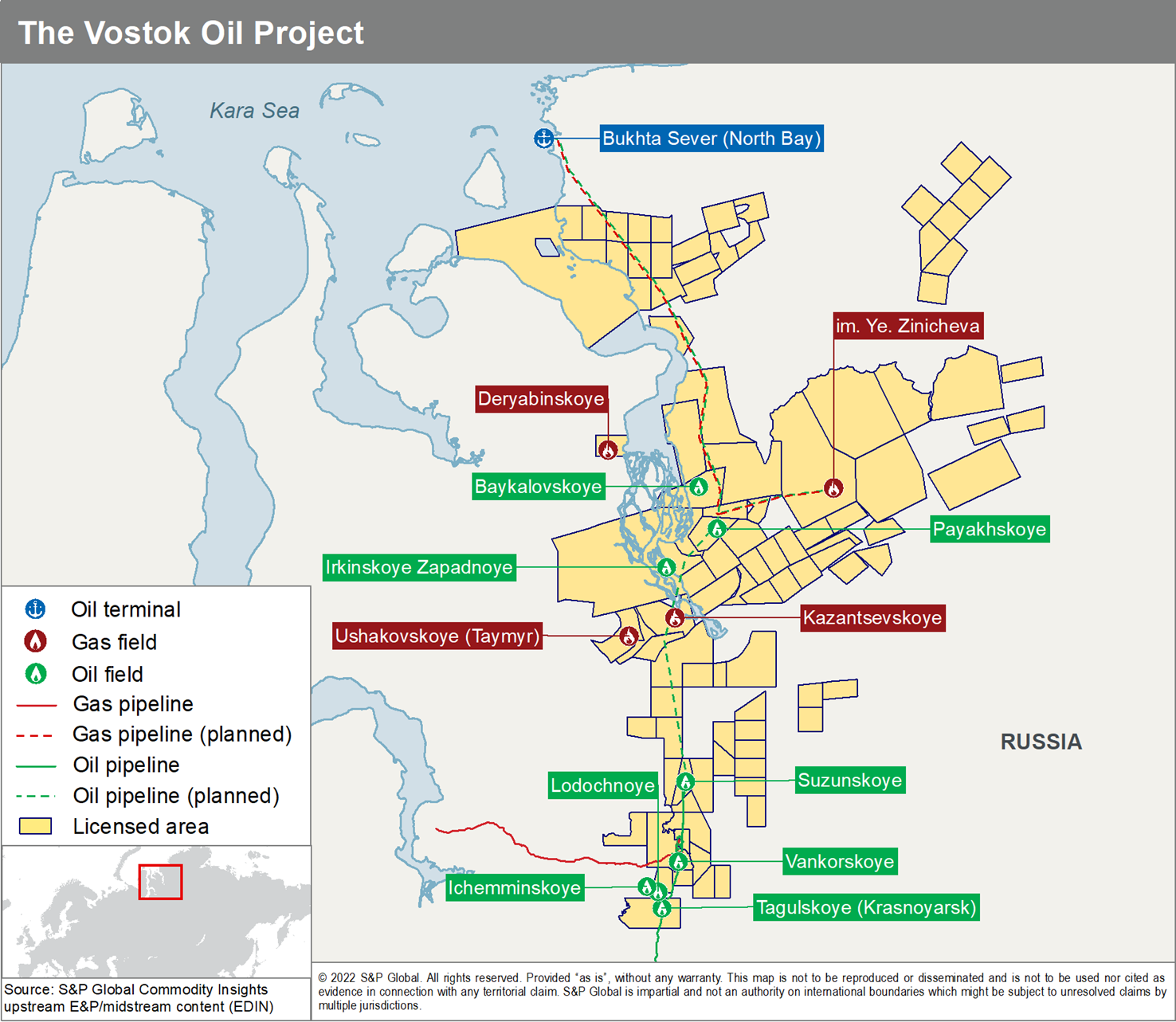 The Vostok Oil Project

Kara Sea

Bukhta Sever (North Bay)

im. Ye. Zinicheva

Deryabinskoye

Baykalovskoye

Payakhskoye

Irkinskoye Zapadnoye

Kazantsevskoye

Ushakovskoye (Taymyr)

RUSSIA

Lodochnoye

Suzunskoye

Vankorskoye

Ichemminskoye

Tagulskoye (Krasnoyarsk)

Oil terminal
Gas field
Oil field
Gas pipeline
Gas pipeline (planned)
Oil pipeline
Oil pipeline (planned)
Licensed area

Source: S&P Global Commodity Insights upstream E&P/midstream content (EDIN)

© 2022 S&P Global. All rights reserved. Provided "as is", without any warranty. This map is not to be reproduced or disseminated and is not to be used nor cited as evidence in connection with any territorial claim. S&P Global is impartial and not an authority on international boundaries which might be subject to unresolved claims by multiple jurisdictions.